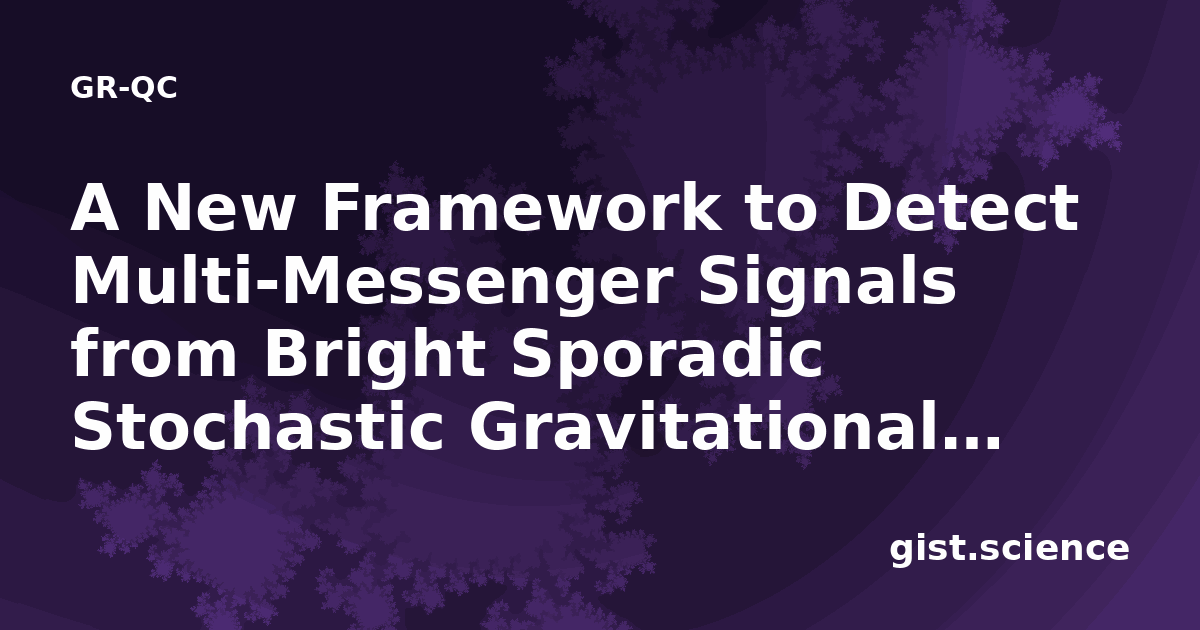 GR-QC

A New Framework to Detect Multi-Messenger Signals from Bright Sporadic Stochastic Gravitational...

gist.science